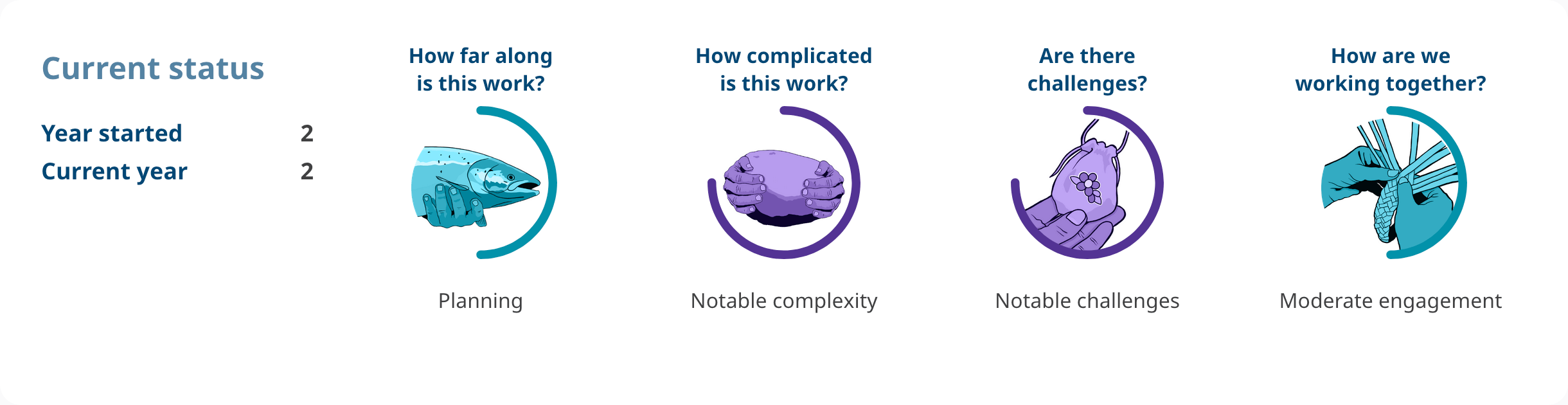 Current status

Year started 2

Current year 2

How far along is this work?

Planning

How complicated is this work?

Notable complexity

Are there challenges?

Notable challenges

How are we working together?

Moderate engagement